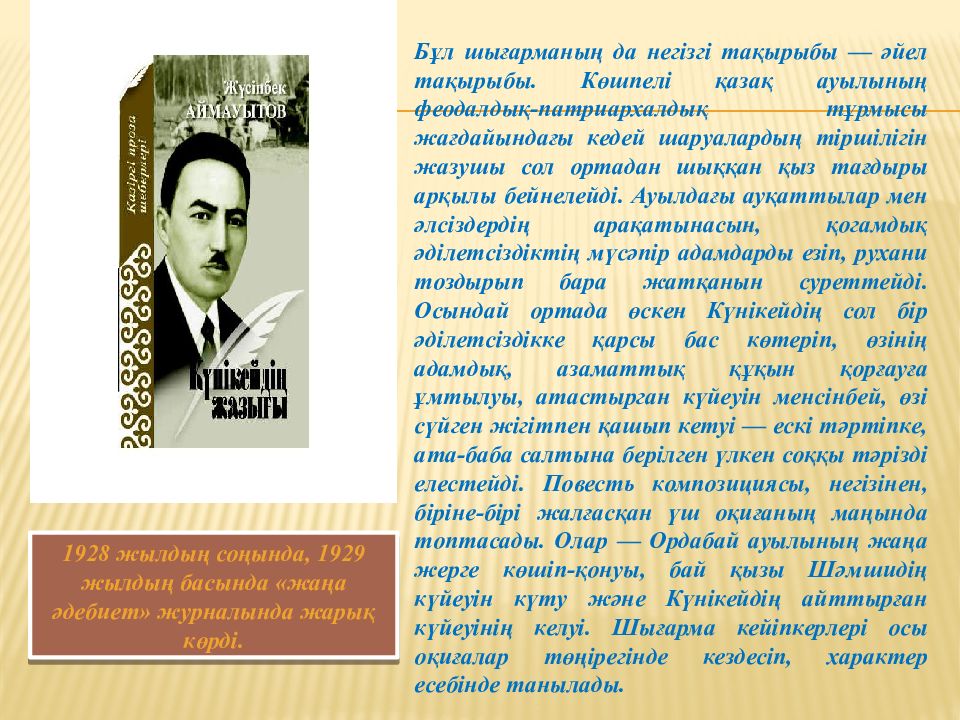 Жүсіпбек
АЙМАУЫТОВ

Қазіргі проза шеберлері

Күнікейдің жазығы

1928 жылдың соңында, 1929 жылдың басында «жаңа әдебиет» журналында жарық көрді.

Бұл шығарманың да негізгі тақырыбы — әйел тақырыбы. Көшпелі қазақ ауылының феодалдық-патриархалдық тұрмысы жағдайындағы кедей шаруалардың тіршілігін жазушы сол ортадан шыққан қыз тағдыры арқылы бейнелейді. Ауылдағы ауқаттылар мен әлсіздердің арақатынасын, қоғамдық әділетсіздіктің мүсәпір адамдарды езіп, рухани тоздырып бара жатқанын суреттейді. Осындай ортада өскен Күнікейдің сол бір әділетсіздікке қарсы бас көтеріп, өзінің адамдық, азаматтық құқын қорғауға ұмтылуы, атастырған күйеуін менсінбей, өзі сүйген жігітпен қашып кетуі — ескі тәртіпке, ата-баба салтына берілген үлкен соққы тәрізді елестейді. Повесть композициясы, негізінен, біріне-бірі жалғасқан үш оқиғаның маңында топтасады. Олар — Ордабай ауылының жаңа жерге көшіп-қонуы, бай қызы Шәмшидің күйеуін күту және Күнікейдің айттырған күйеуінің келуі. Шығарма кейіпкерлері осы оқиғалар төңірегінде кездесіп, характер есебінде танылады.